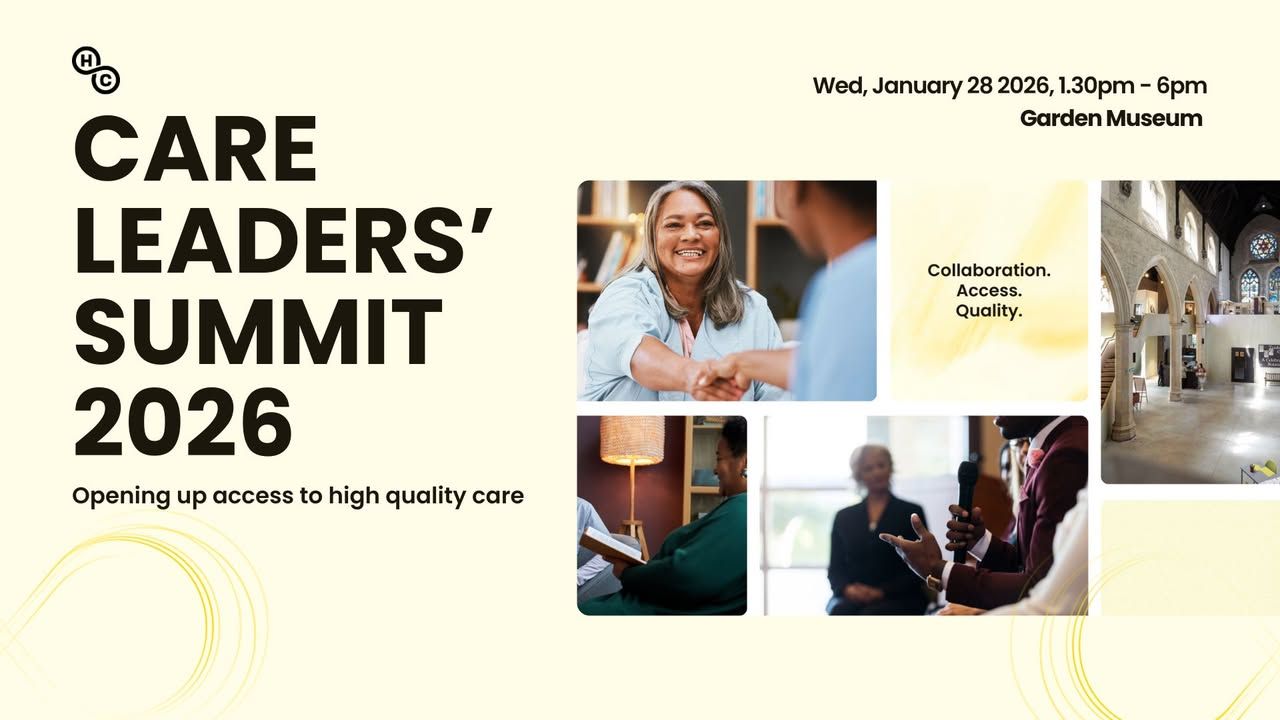 H
C

CARE LEADERS' SUMMIT 2026

Opening up access to high quality care

Wed, January 28 2026, 1.30pm - 6pm
Garden Museum

Collaboration.
Access.
Quality.